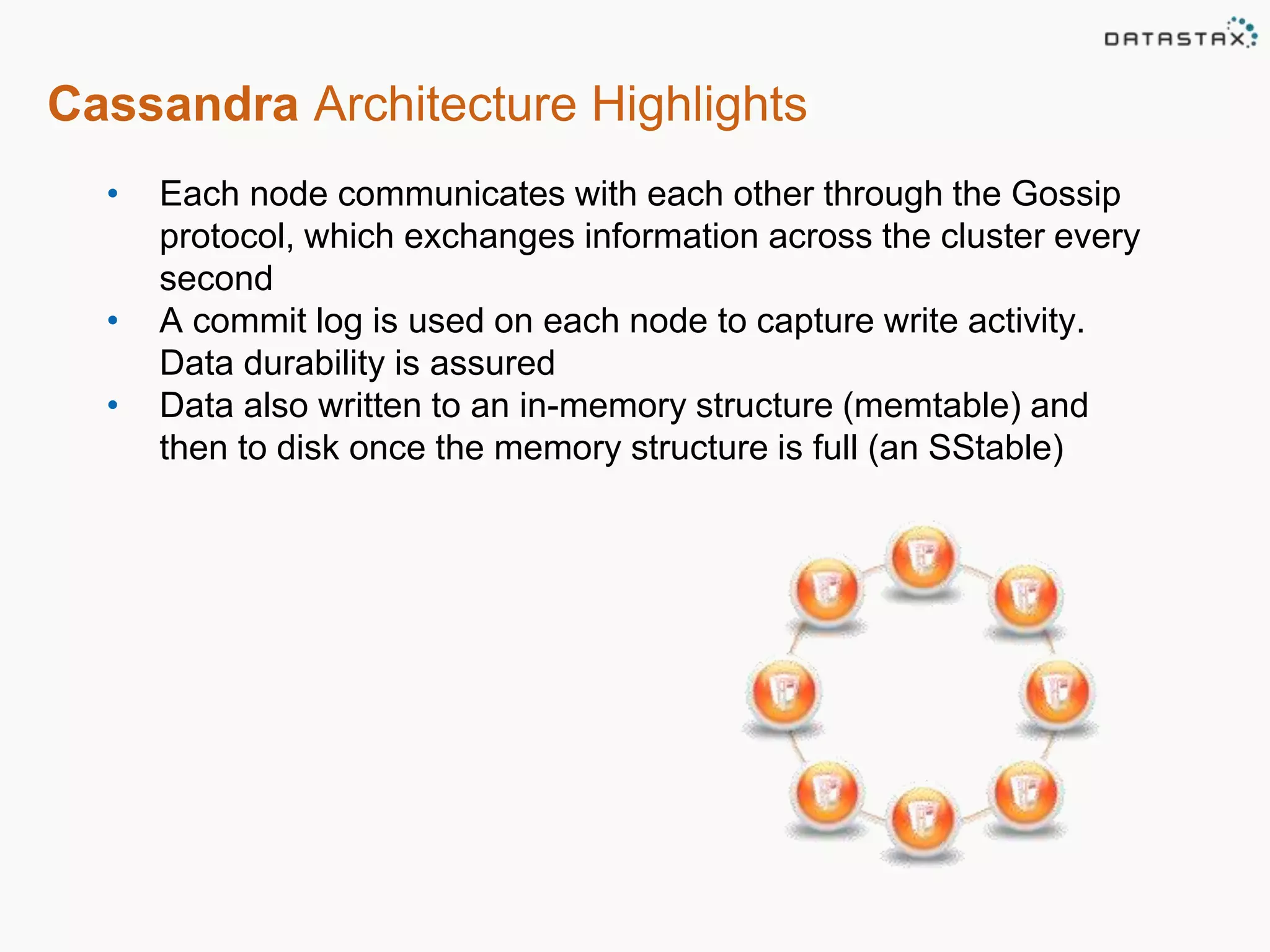 DATASTAX

Cassandra Architecture Highlights

• Each node communicates with each other through the Gossip protocol, which exchanges information across the cluster every second
• A commit log is used on each node to capture write activity. Data durability is assured
• Data also written to an in-memory structure (memtable) and then to disk once the memory structure is full (an SStable)